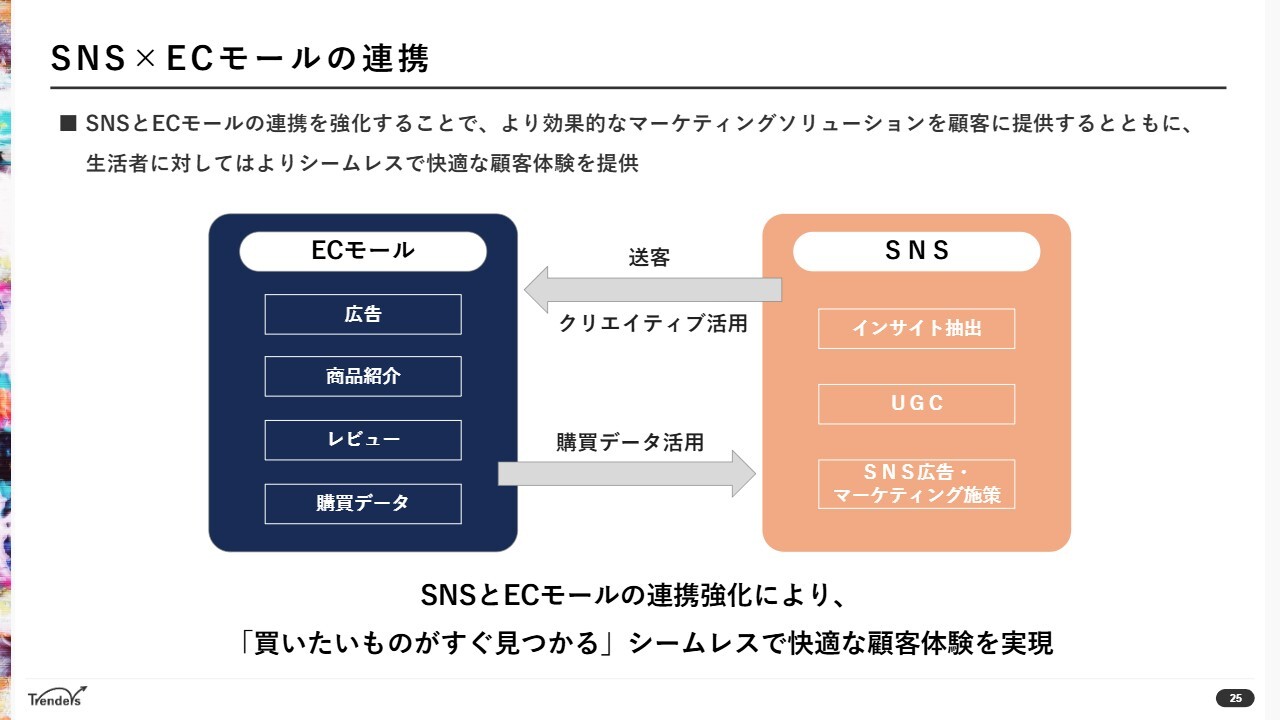 SNS×ECモールの連携

■ SNSとECモールの連携を強化することで、より効果的なマーケティングソリューションを顧客に提供するとともに、生活者に対してはよりシームレスで快適な顧客体験を提供

ECモール

広告

商品紹介

レビュー

購買データ

送客

クリエイティブ活用

購買データ活用

SNS

インサイト抽出

UGC

SNS広告・マーケティング施策

SNSとECモールの連携強化により、

「買いたいものがすぐ見つかる」シームレスで快適な顧客体験を実現

Trenders

25